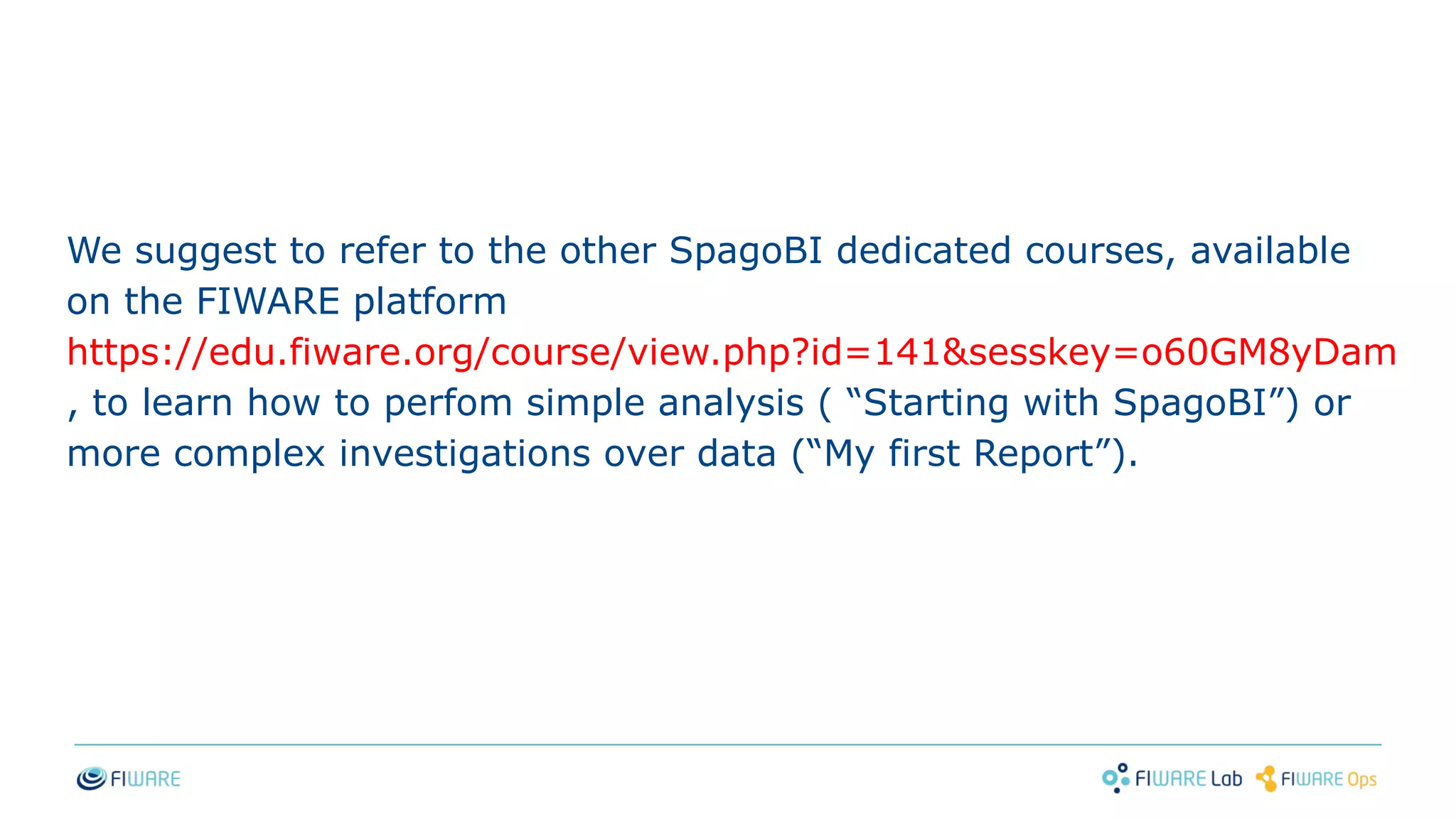 We suggest to refer to the other SpagoBI dedicated courses, available on the FIWARE platform https://edu.fiware.org/course/view.php?id=141&sesskey=o60GM8yDam , to learn how to perfom simple analysis ( “Starting with SpagoBI”) or more complex investigations over data (“My first Report”).

FIWARE

FIWARE Lab FIWARE Ops